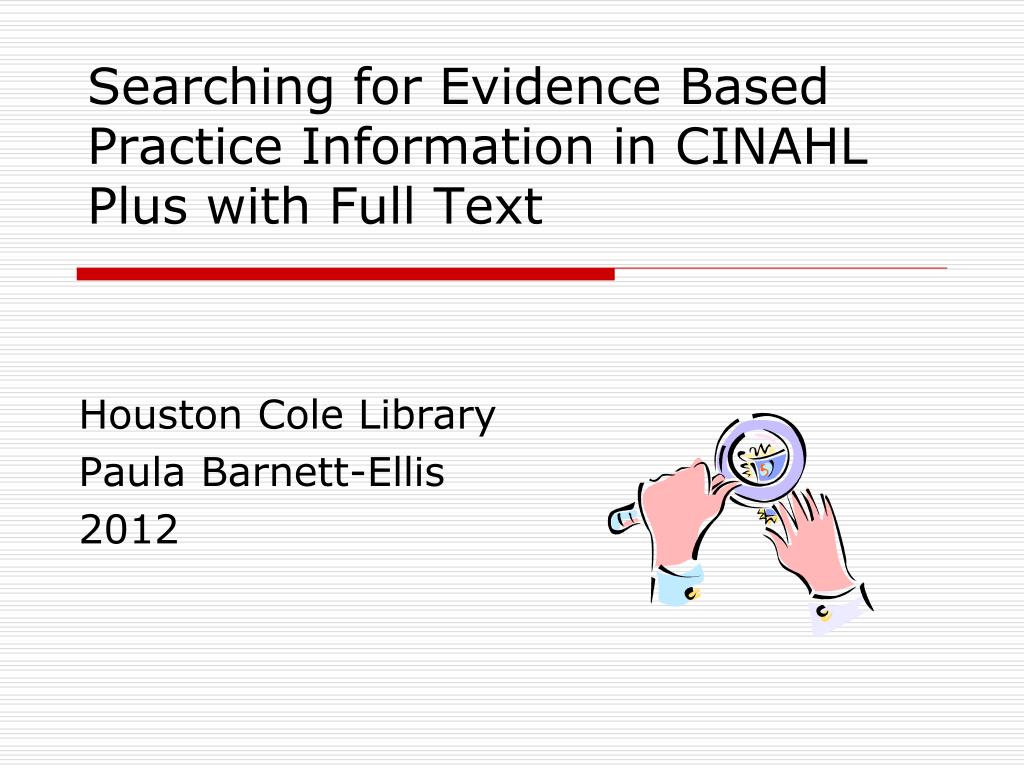 Searching for Evidence Based Practice Information in CINAHL Plus with Full Text

Houston Cole Library
Paula Barnett-Ellis
2012